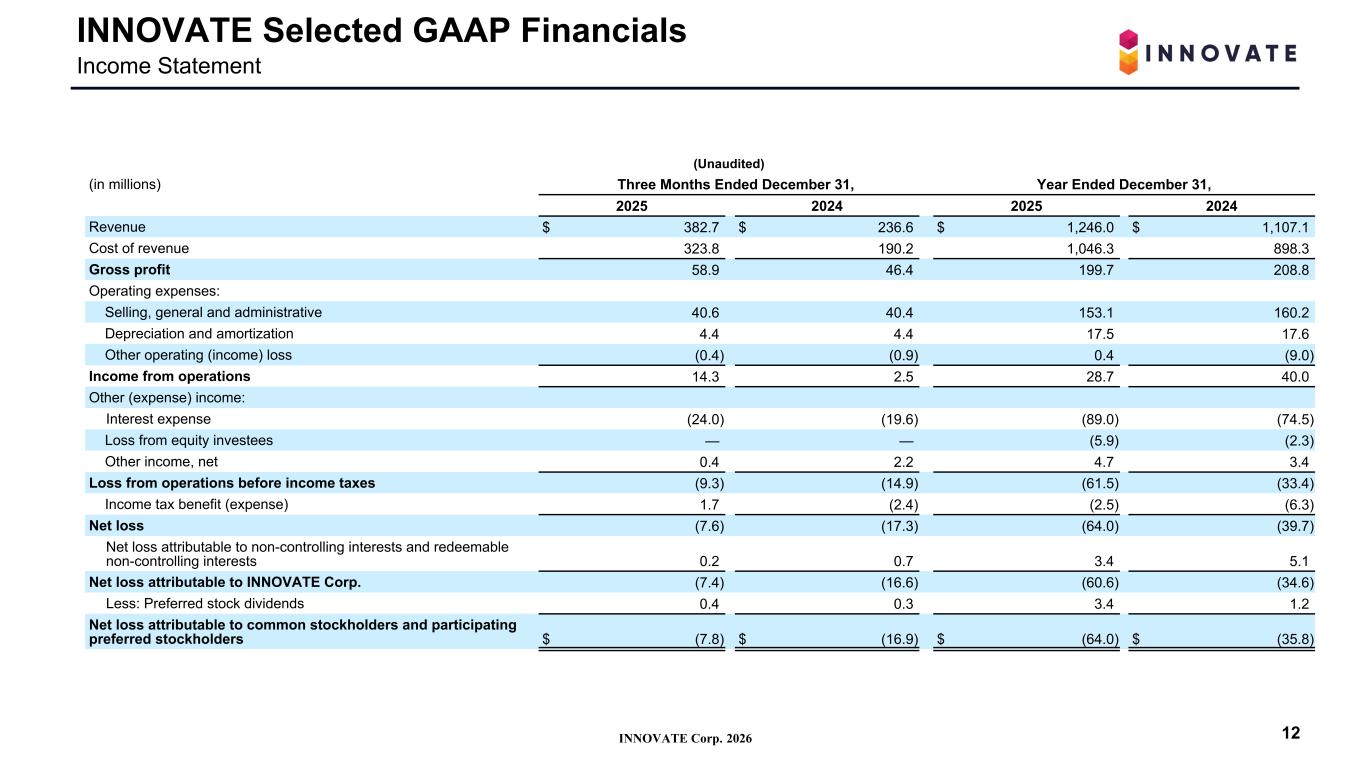 INNOVATE Selected GAAP Financials
Income Statement

INNOVATE

(Unaudited)

| (in millions) | Three Months Ended December 31, 2025 | Three Months Ended December 31, 2024 | Year Ended December 31, 2025 | Year Ended December 31, 2024 |
|---|---|---|---|---|
| Revenue | $ 382.7 | $ 236.6 | $ 1,246.0 | $ 1,107.1 |
| Cost of revenue | 323.8 | 190.2 | 1,046.3 | 898.3 |
| Gross profit | 58.9 | 46.4 | 199.7 | 208.8 |
| Operating expenses: | | | | |
| Selling, general and administrative | 40.6 | 40.4 | 153.1 | 160.2 |
| Depreciation and amortization | 4.4 | 4.4 | 17.5 | 17.6 |
| Other operating (income) loss | (0.4) | (0.9) | 0.4 | (9.0) |
| Income from operations | 14.3 | 2.5 | 28.7 | 40.0 |
| Other (expense) income: | | | | |
| Interest expense | (24.0) | (19.6) | (89.0) | (74.5) |
| Loss from equity investees | — | — | (5.9) | (2.3) |
| Other income, net | 0.4 | 2.2 | 4.7 | 3.4 |
| Loss from operations before income taxes | (9.3) | (14.9) | (61.5) | (33.4) |
| Income tax benefit (expense) | 1.7 | (2.4) | (2.5) | (6.3) |
| Net loss | (7.6) | (17.3) | (64.0) | (39.7) |
| Net loss attributable to non-controlling interests and redeemable non-controlling interests | 0.2 | 0.7 | 3.4 | 5.1 |
| Net loss attributable to INNOVATE Corp. | (7.4) | (16.6) | (60.6) | (34.6) |
| Less: Preferred stock dividends | 0.4 | 0.3 | 3.4 | 1.2 |
| Net loss attributable to common stockholders and participating preferred stockholders | $ (7.8) | $ (16.9) | $ (64.0) | $ (35.8) |

INNOVATE Corp. 2026

12